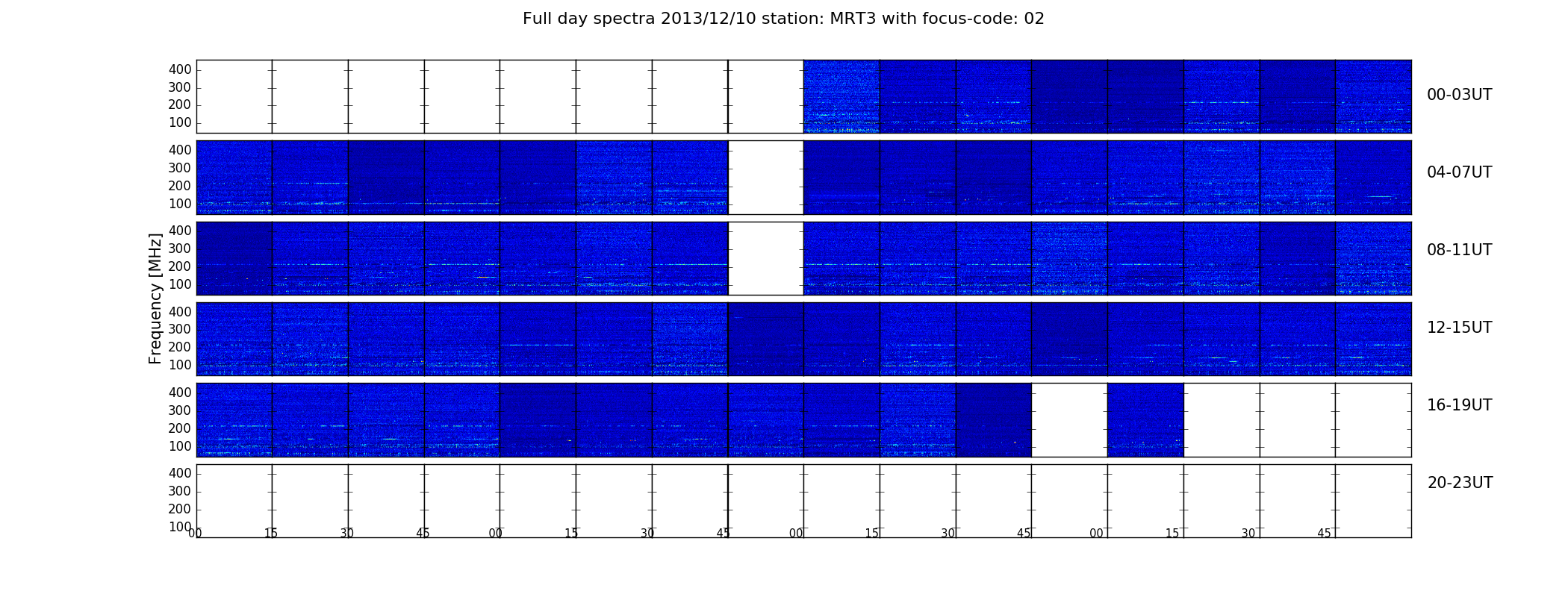 Full day spectra 2013/12/10 station: MRT3 with focus-code: 02

Frequency [MHz]

400
300
200
100
00-03UT

400
300
200
100
04-07UT

400
300
200
100
08-11UT

400
300
200
100
12-15UT

400
300
200
100
16-19UT

400
300
200
100
20-23UT

00 15 30 45 00 15 30 45 00 15 30 45 00 15 30 45